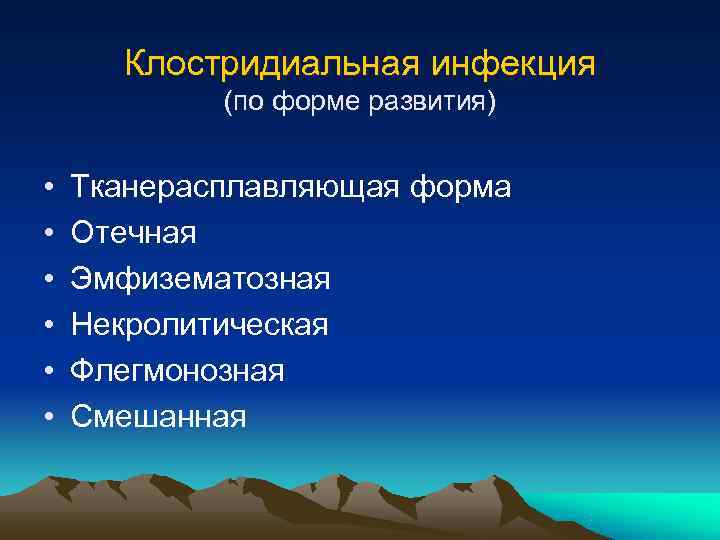 Клостридиальная инфекция
(по форме развития)

• Тканерасплавляющая форма
• Отечная
• Эмфизематозная
• Некролитическая
• Флегмонозная
• Смешанная